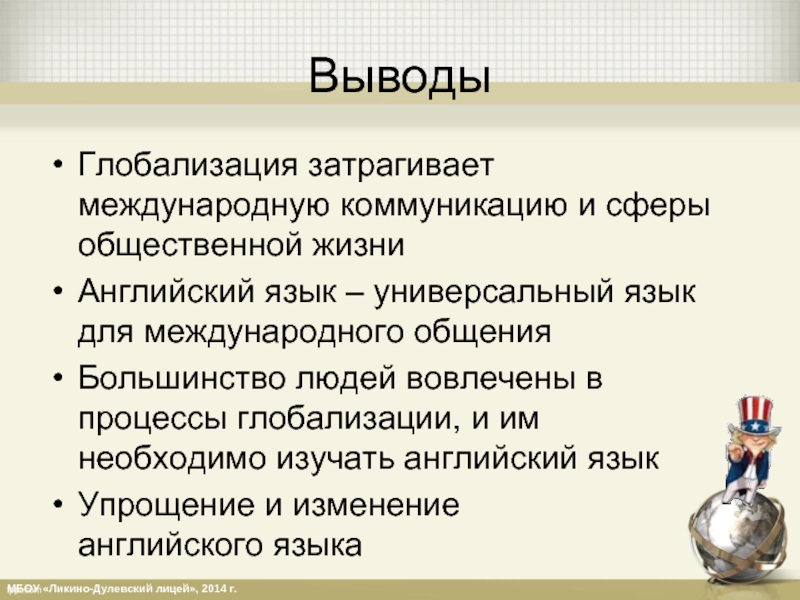 Выводы

• Глобализация затрагивает международную коммуникацию и сферы общественной жизни

• Английский язык – универсальный язык для международного общения

• Большинство людей вовлечены в процессы глобализации, и им необходимо изучать английский язык

• Упрощение и изменение английского языка

МБОУ «Ликино-Дулевский лицей», 2014 г.